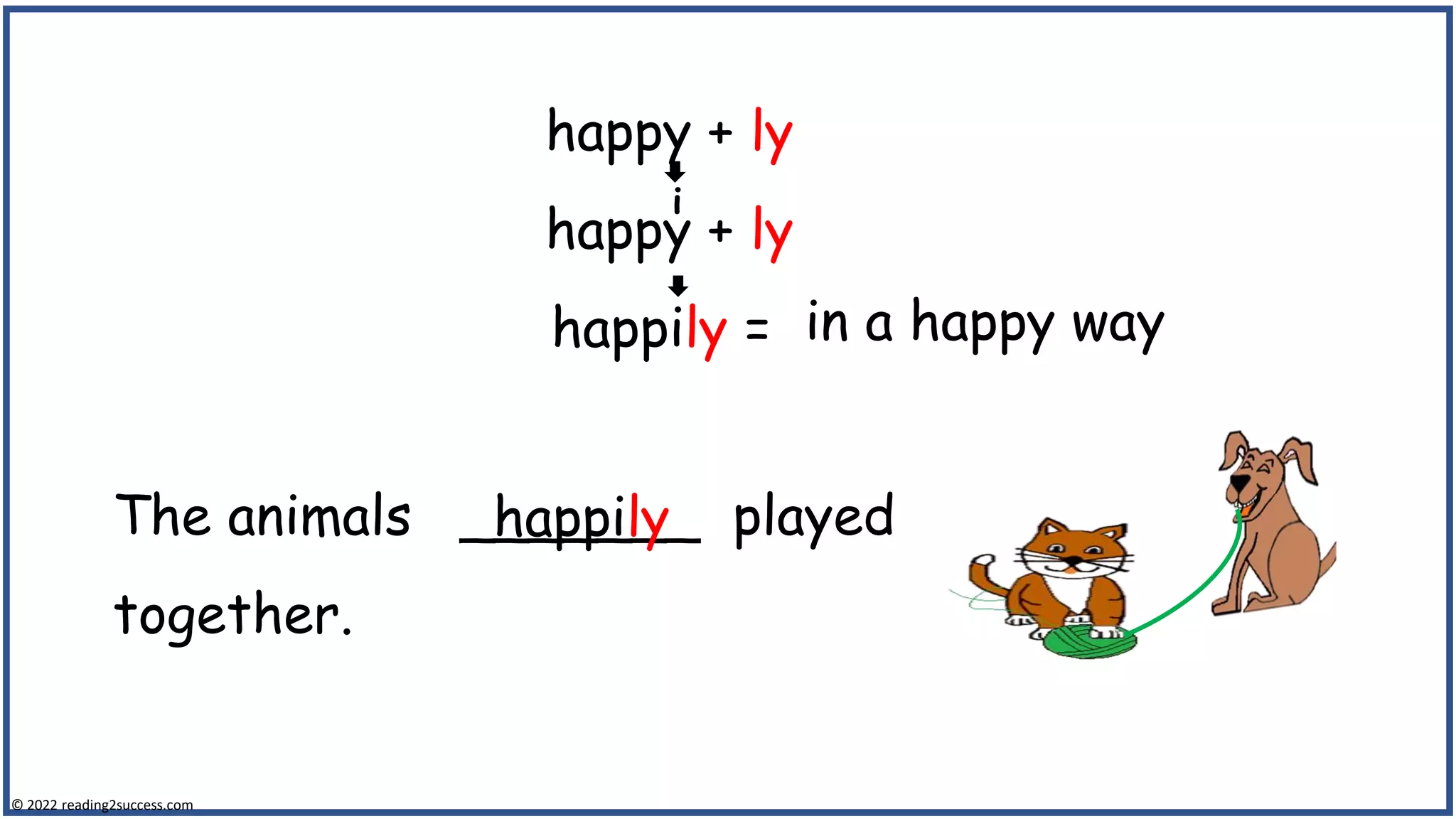 happy + ly

i

happy + ly

happily = in a happy way

The animals happily played together.

© 2022 reading2success.com